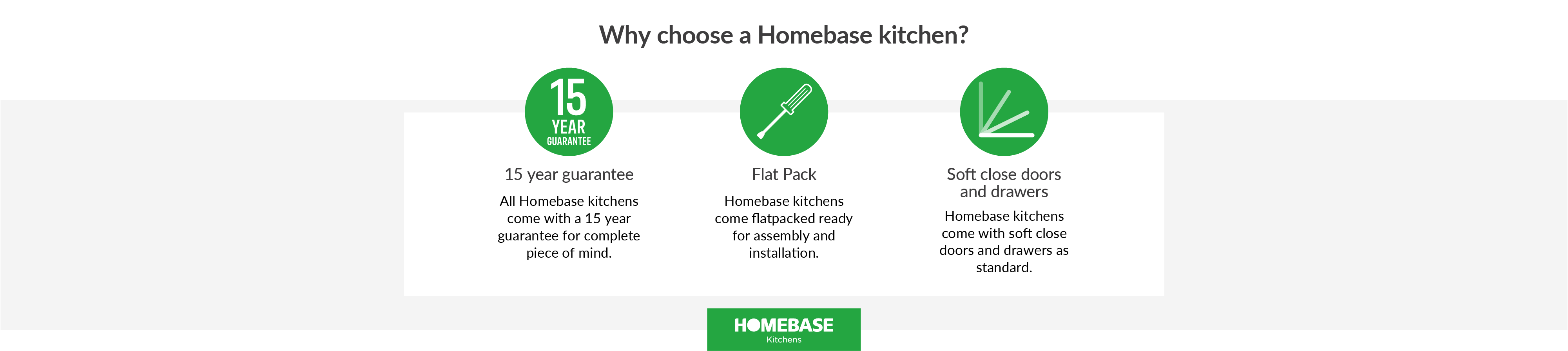 Why choose a Homebase kitchen?

15 YEAR GUARANTEE

15 year guarantee

All Homebase kitchens come with a 15 year guarantee for complete piece of mind.

Flat Pack

Homebase kitchens come flatpacked ready for assembly and installation.

Soft close doors and drawers

Homebase kitchens come with soft close doors and drawers as standard.

HOMEBASE Kitchens